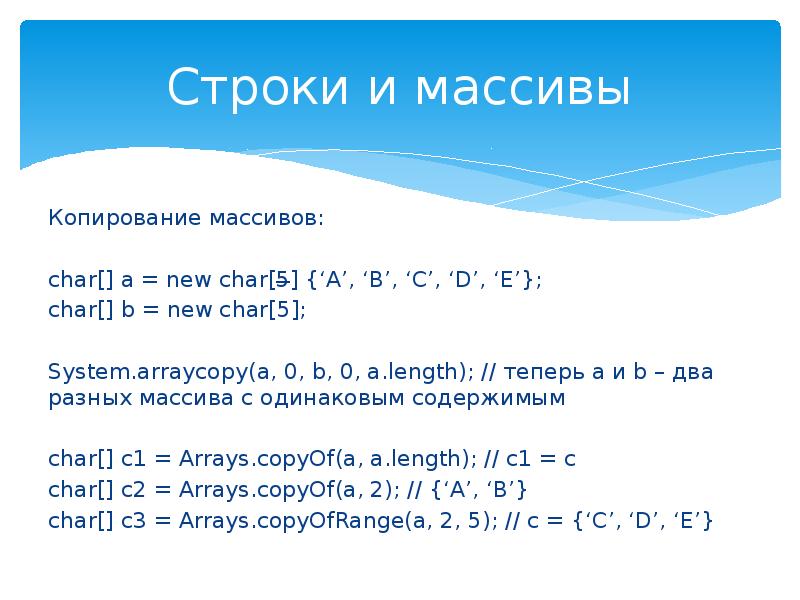 Строки и массивы

Копирование массивов:

char[] a = new char[5] {‘A’, ‘B’, ‘C’, ‘D’, ‘E’};
char[] b = new char[5];

System.arraycopy(a, 0, b, 0, a.length); // теперь a и b – два разных массива с одинаковым содержимым

char[] c1 = Arrays.copyOf(a, a.length); // c1 = c
char[] c2 = Arrays.copyOf(a, 2); // {‘A’, ‘B’}
char[] c3 = Arrays.copyOfRange(a, 2, 5); // c = {‘C’, ‘D’, ‘E’}